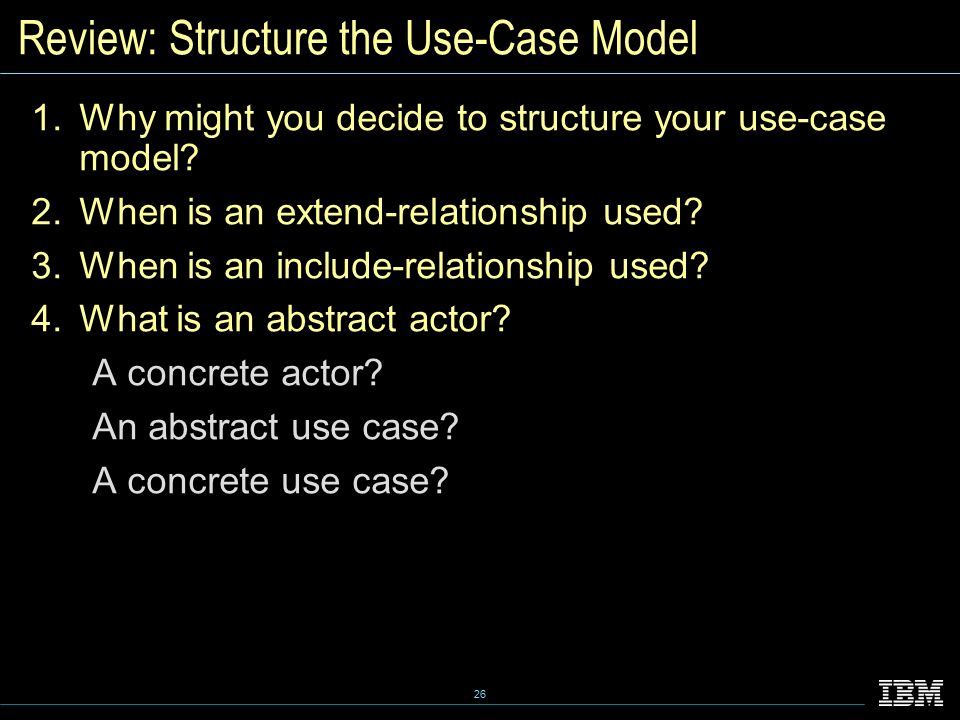 Review: Structure the Use-Case Model

1. Why might you decide to structure your use-case model?
2. When is an extend-relationship used?
3. When is an include-relationship used?
4. What is an abstract actor?

A concrete actor?

An abstract use case?

A concrete use case?

26

IBM